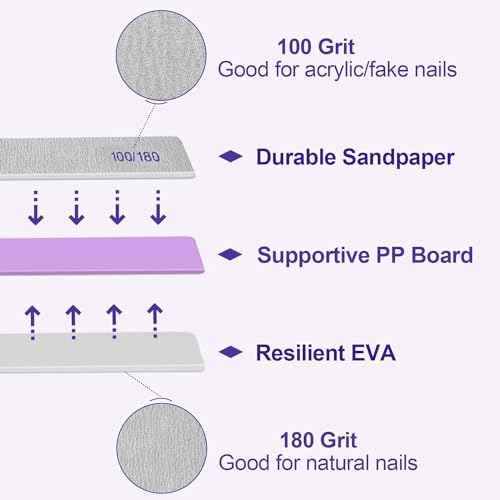 100 Grit
Good for acrylic/fake nails

100/180

Durable Sandpaper

Supportive PP Board

Resilient EVA

180 Grit
Good for natural nails